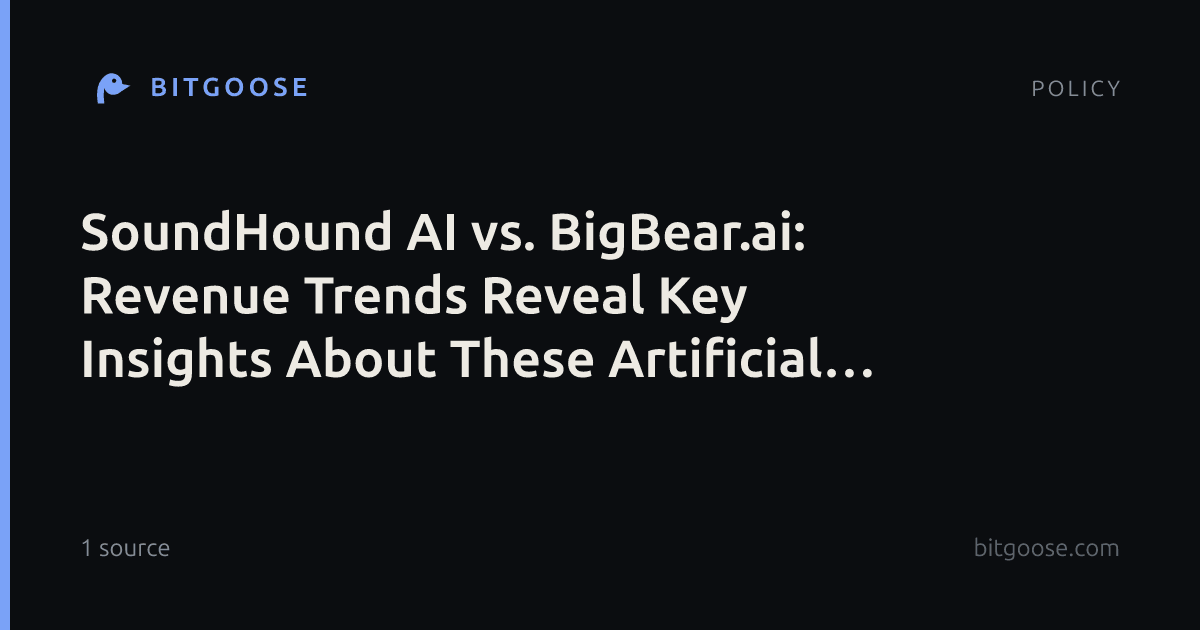 BITGOOSE

POLICY

SoundHound AI vs. BigBear.ai: Revenue Trends Reveal Key Insights About These Artificial…

1 source

bitgoose.com